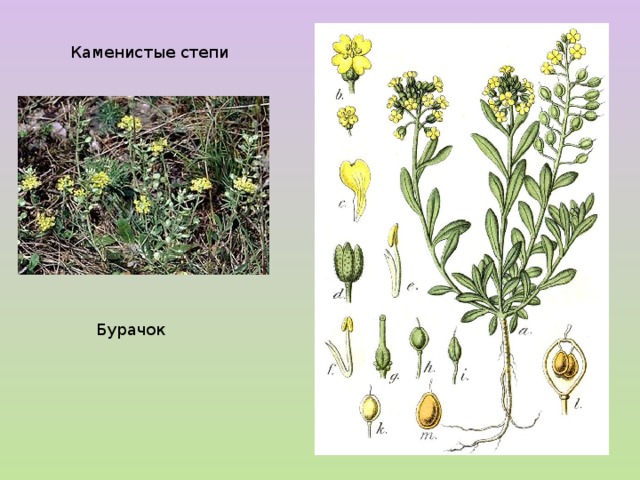 Каменистые степи

Бурачок

b.

c.

d.

e.

f.

g.

h.

i.

a.

k.

m.

l.